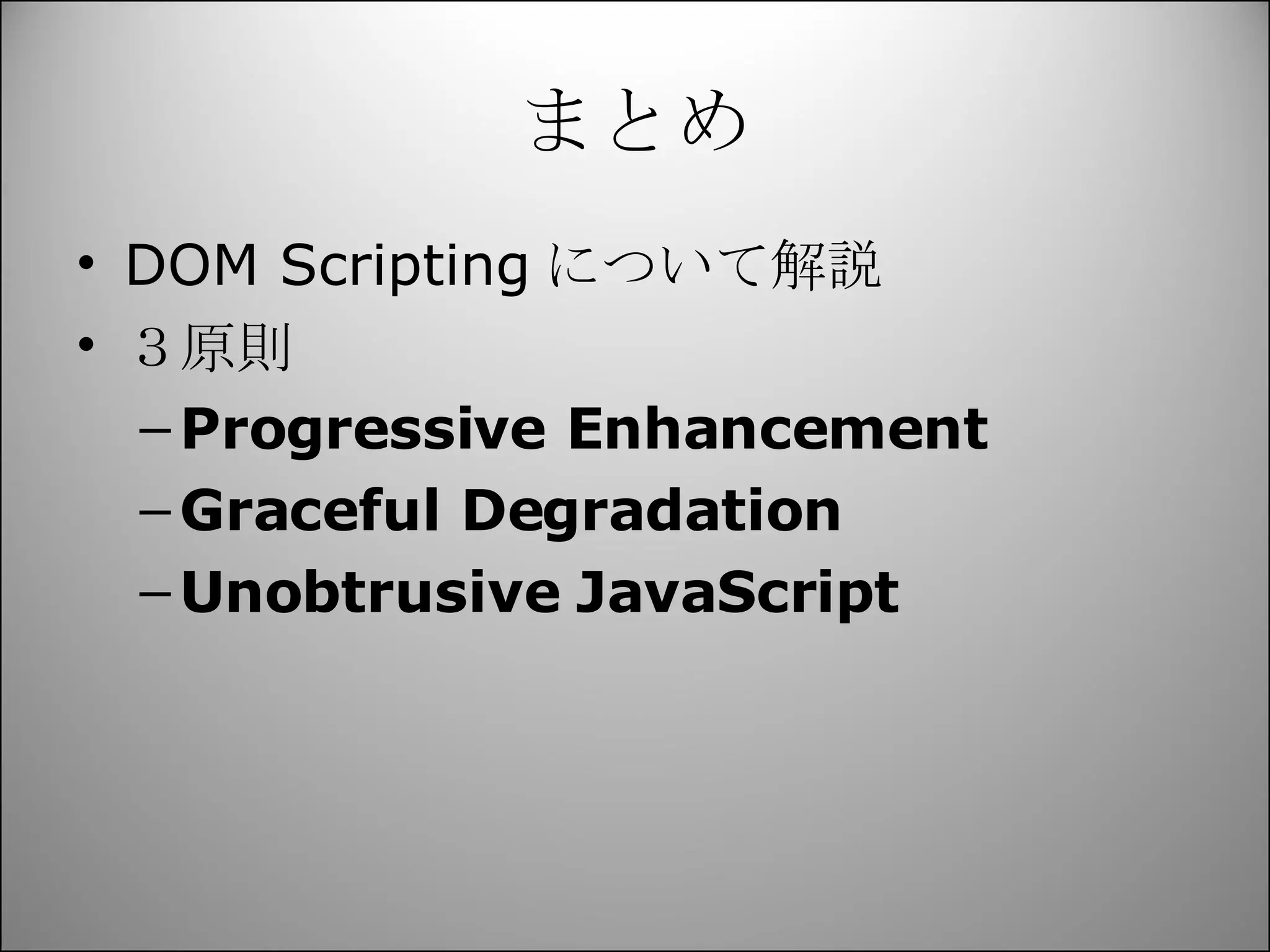 まとめ

• DOM Scripting について解説
• ３原則
– Progressive Enhancement
– Graceful Degradation
– Unobtrusive JavaScript